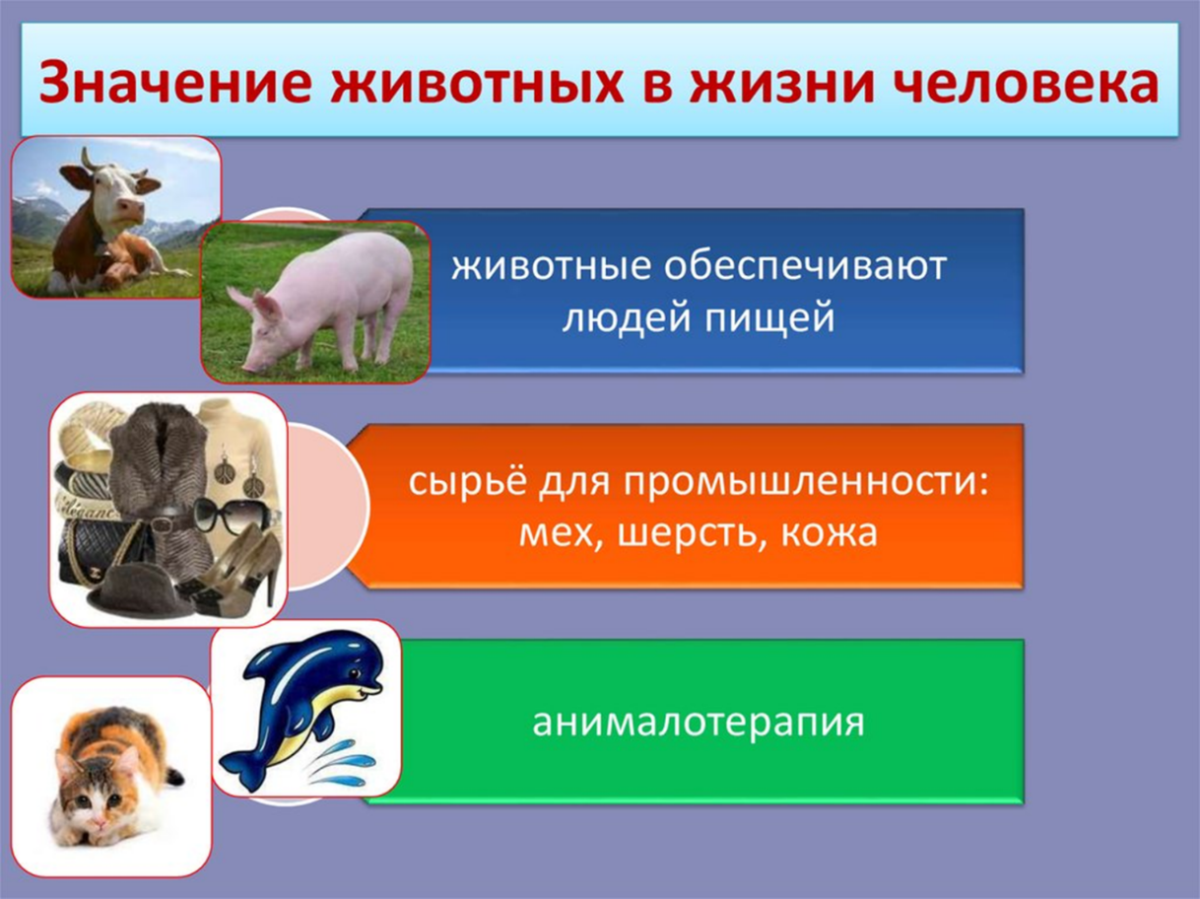 Значение животных в жизни человека

животные обеспечивают людей пищей

сырьё для промышленности: мех, шерсть, кожа

анималотерапия